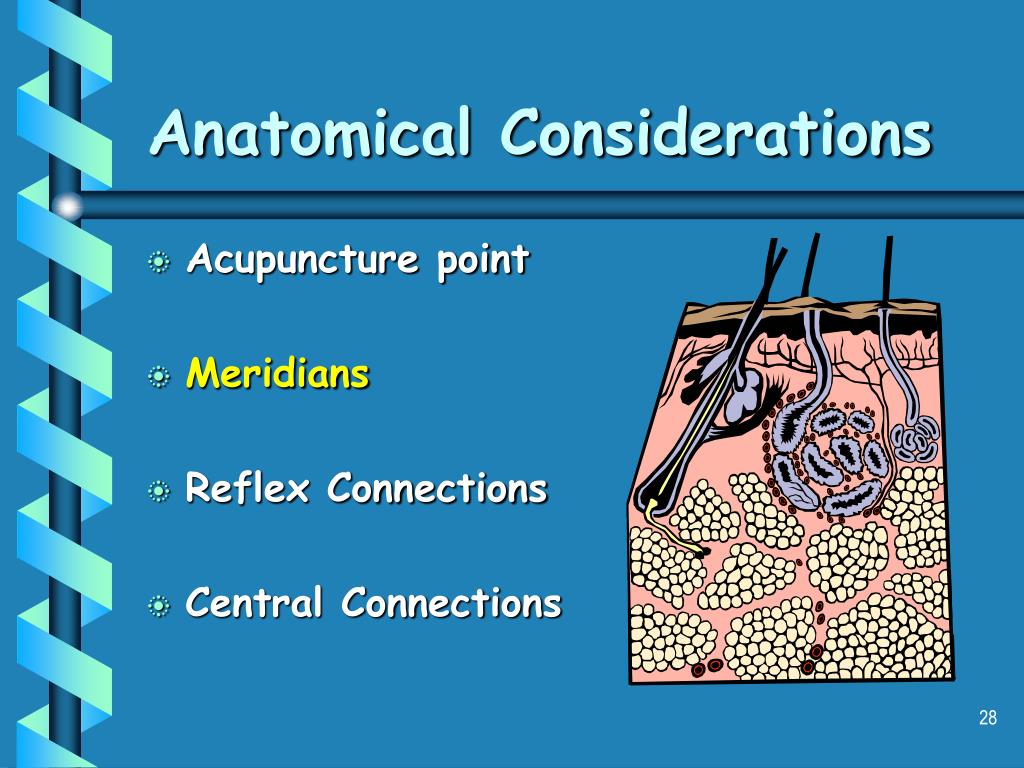 Anatomical Considerations

Acupuncture point

Meridians

Reflex Connections

Central Connections

28